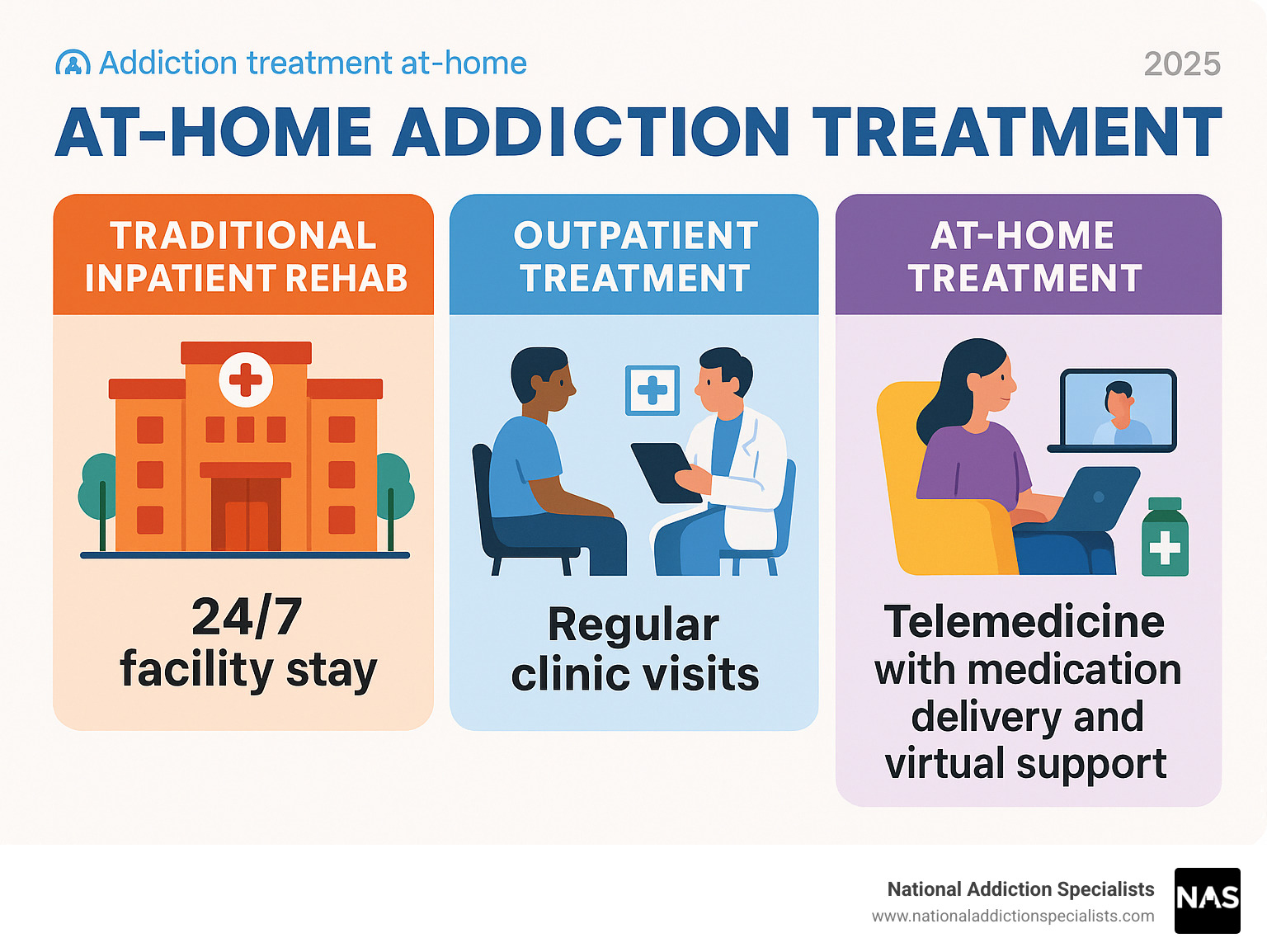 Addiction treatment at-home

2025

AT-HOME ADDICTION TREATMENT

TRADITIONAL INPATIENT REHAB

24/7 facility stay

OUTPATIENT TREATMENT

Regular clinic visits

AT-HOME TREATMENT

Telemedicine with medication delivery and virtual support

National Addiction Specialists
www.nationaladdictionspecialists.com

NAS